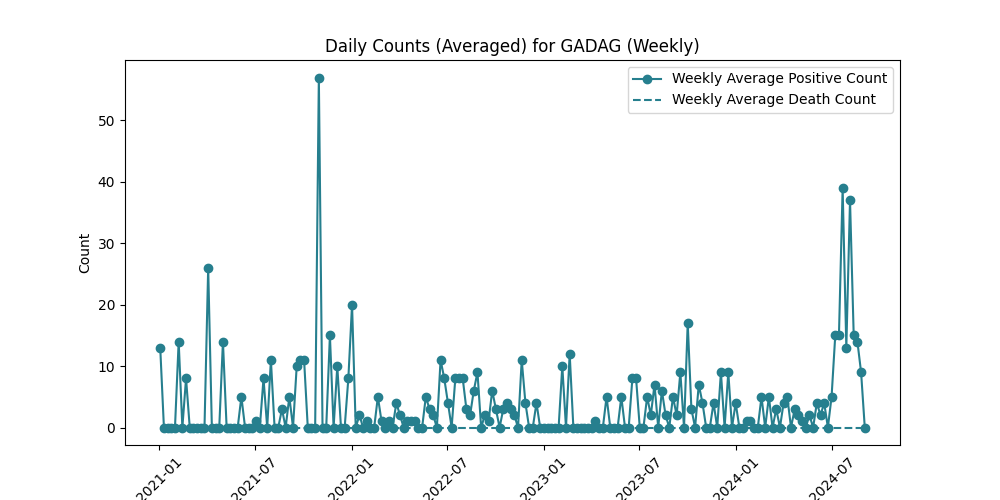 Daily Counts (Averaged) for GADAG (Weekly)

Weekly Average Positive Count
Weekly Average Death Count

Count

50
40
30
20
10
0

2021-01
2021-07
2022-01
2022-07
2023-01
2023-07
2024-01
2024-07